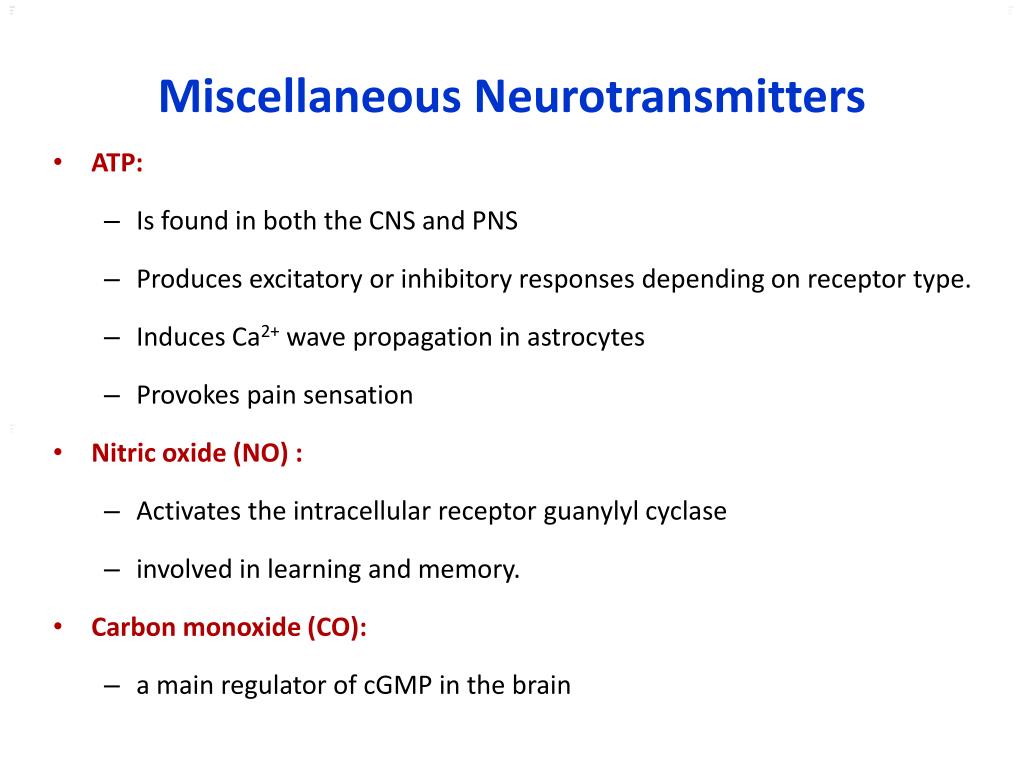 Miscellaneous Neurotransmitters

• ATP:
– Is found in both the CNS and PNS
– Produces excitatory or inhibitory responses depending on receptor type.
– Induces $Ca^{2+}$ wave propagation in astrocytes
– Provokes pain sensation

• Nitric oxide (NO) :
– Activates the intracellular receptor guanylyl cyclase
– involved in learning and memory.

• Carbon monoxide (CO):
– a main regulator of cGMP in the brain